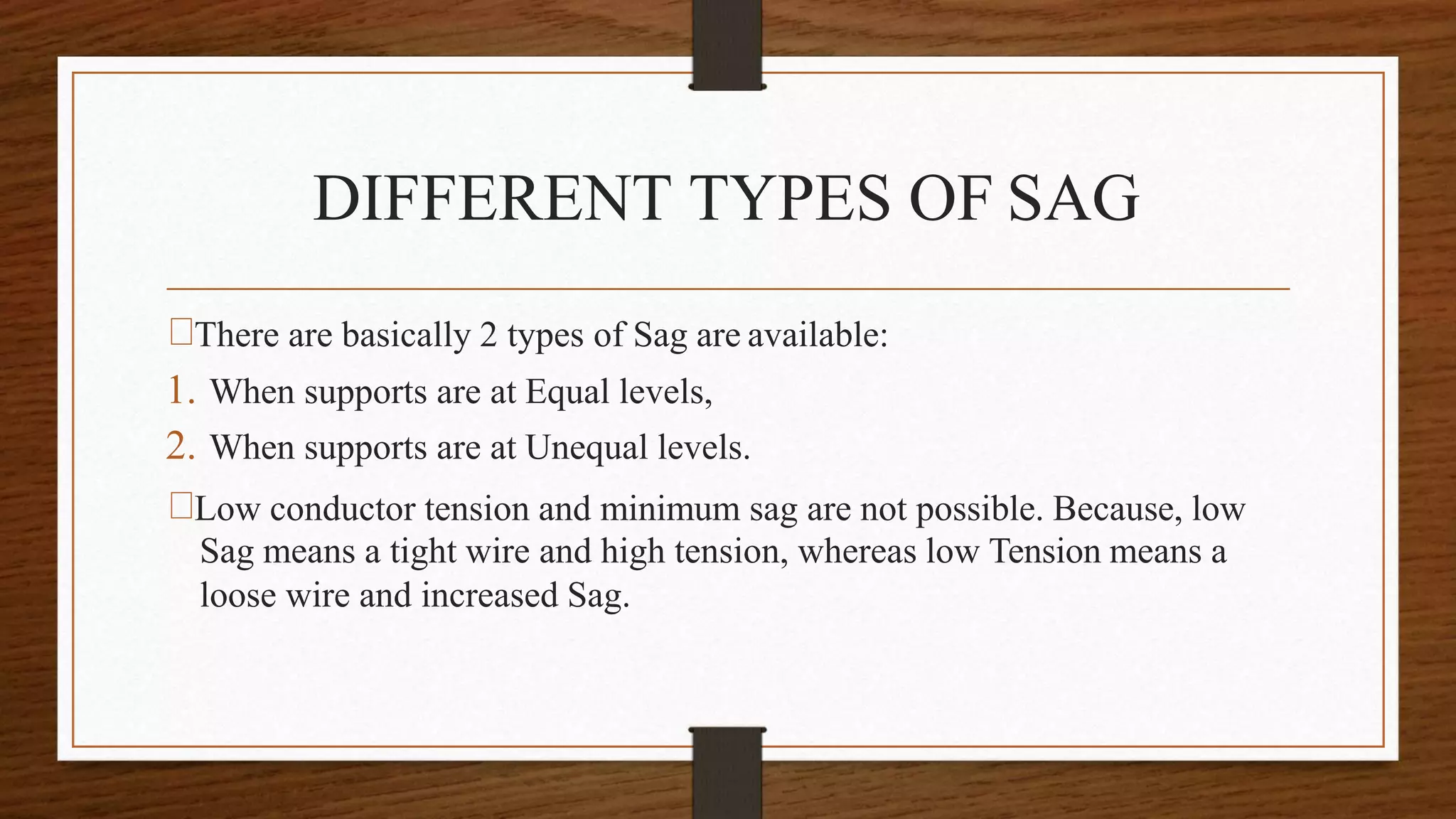 DIFFERENT TYPES OF SAG

□There are basically 2 types of Sag are available:

1. When supports are at Equal levels,

2. When supports are at Unequal levels.

□Low conductor tension and minimum sag are not possible. Because, low Sag means a tight wire and high tension, whereas low Tension means a loose wire and increased Sag.